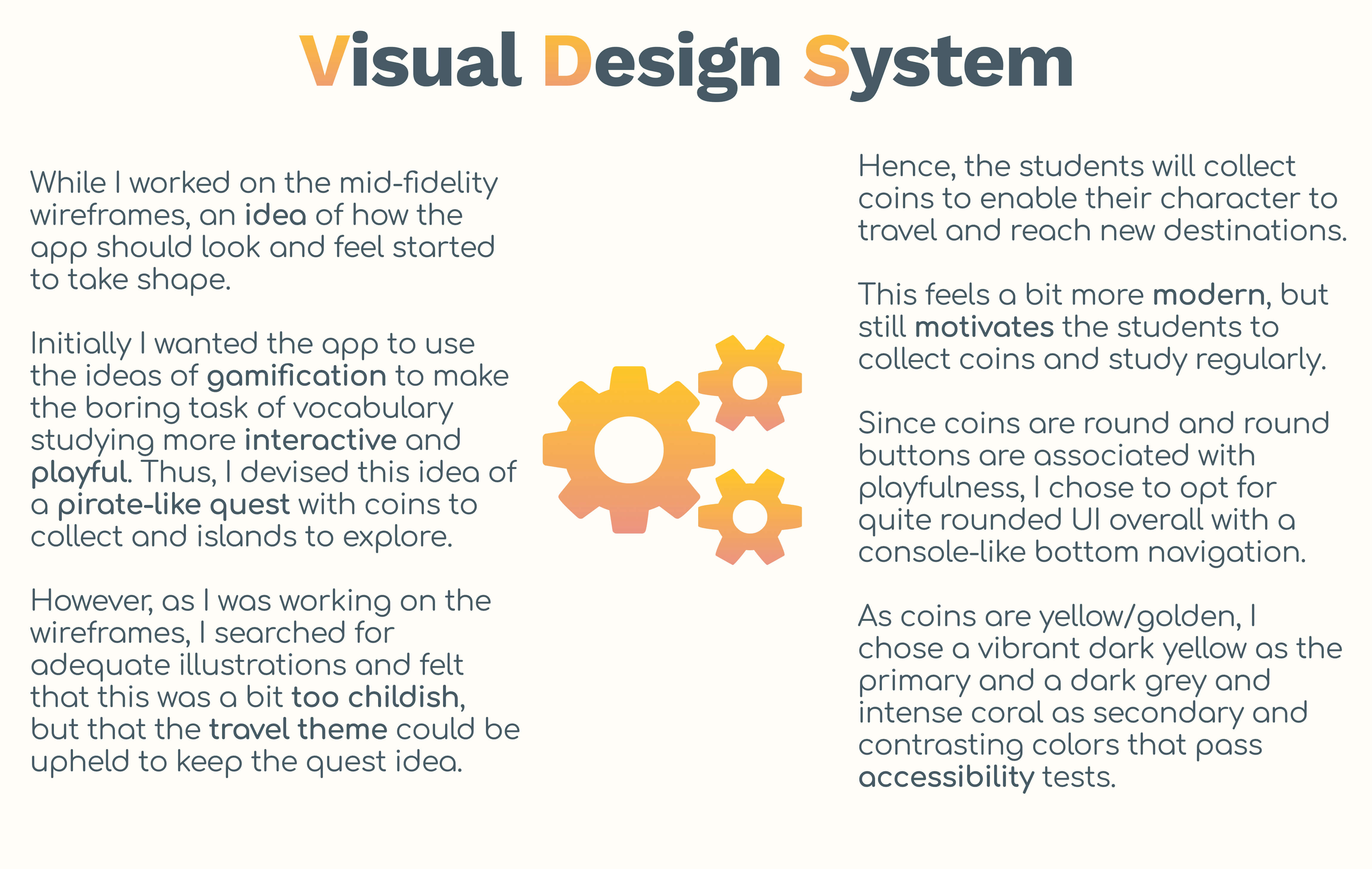 Visual Design System

While I worked on the mid-fidelity wireframes, an idea of how the app should look and feel started to take shape.

Initially I wanted the app to use the ideas of gamification to make the boring task of vocabulary studying more interactive and playful. Thus, I devised this idea of a pirate-like quest with coins to collect and islands to explore.

However, as I was working on the wireframes, I searched for adequate illustrations and felt that this was a bit too childish, but that the travel theme could be upheld to keep the quest idea.

Hence, the students will collect coins to enable their character to travel and reach new destinations.

This feels a bit more modern, but still motivates the students to collect coins and study regularly.

Since coins are round and round buttons are associated with playfulness, I chose to opt for quite rounded UI overall with a console-like bottom navigation.

As coins are yellow/golden, I chose a vibrant dark yellow as the primary and a dark grey and intense coral as secondary and contrasting colors that pass accessibility tests.